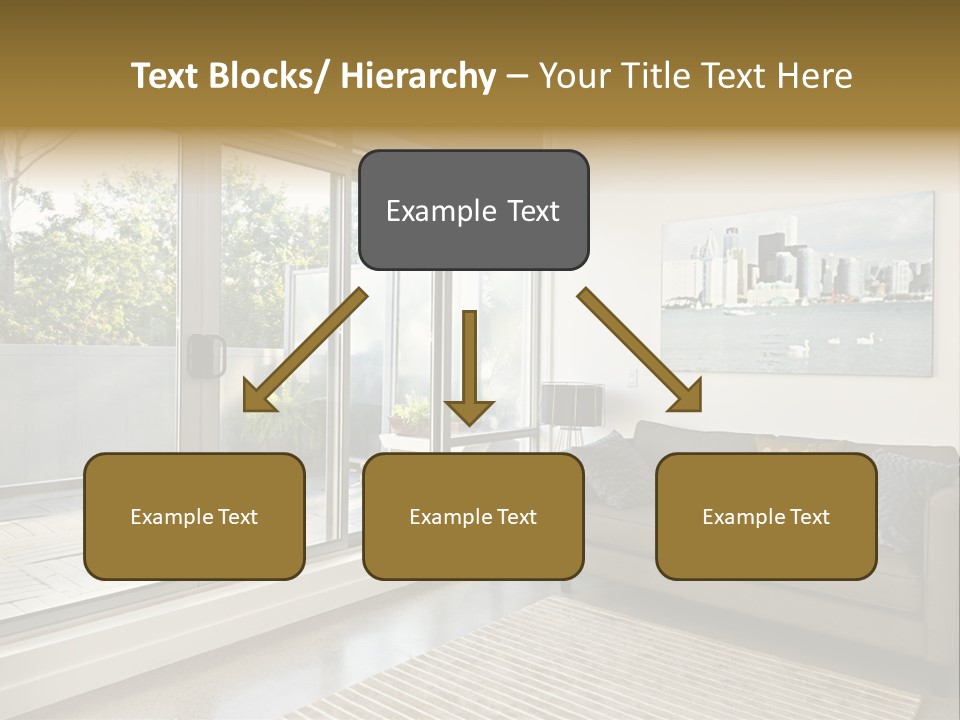 Text Blocks/ Hierarchy – Your Title Text Here

Example Text

Example Text

Example Text

Example Text